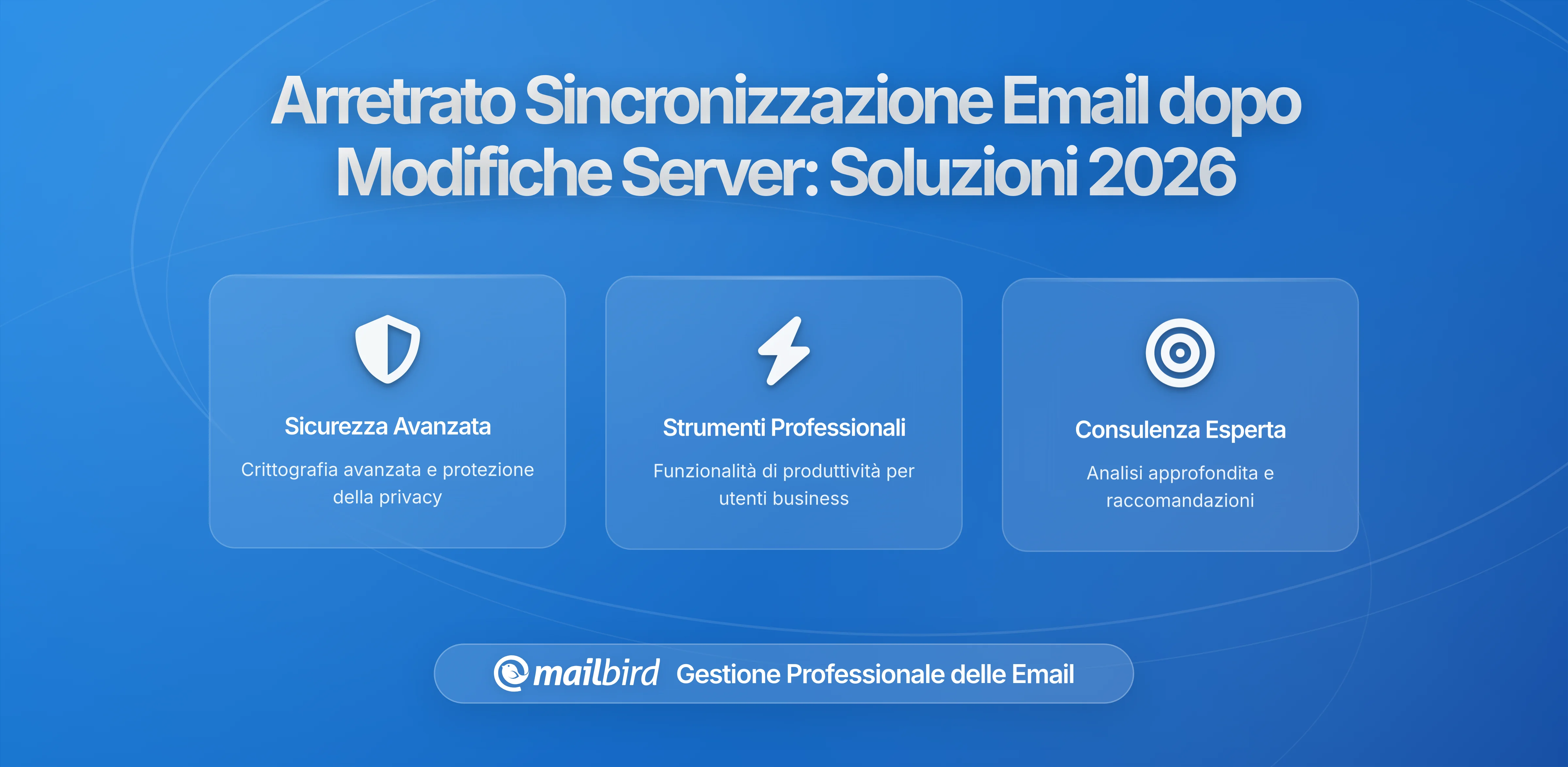 Arretrato Sincronizzazione Email dopo Modifiche Server: Soluzioni 2026

Sicurezza Avanzata

Crittografia avanzata e protezione della privacy

Strumenti Professionali

Funzionalità di produttività per utenti business

Consulenza Esperta

Analisi approfondita e raccomandazioni

mailbird Gestione Professionale delle Email